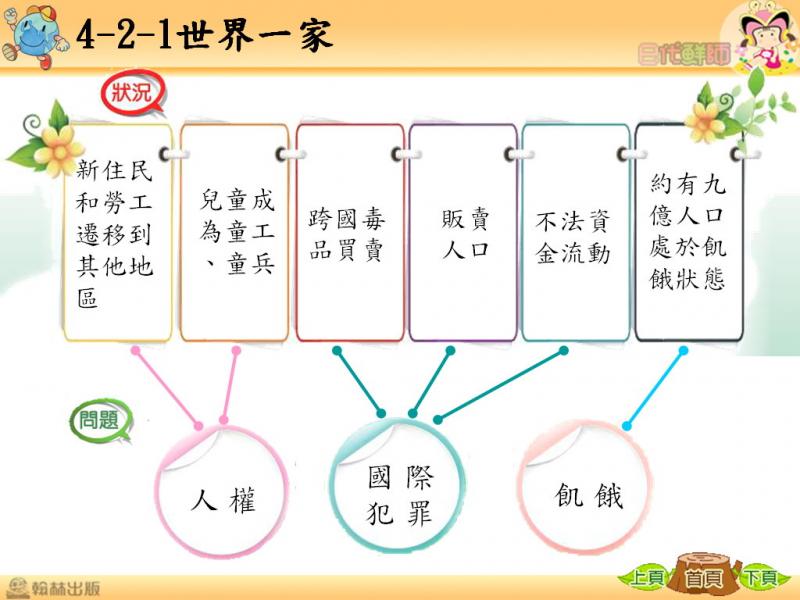 4-2-1世界一家

e代鮮師

狀況

新住民和勞工遷移到其他地區

兒童成為童工、童兵

跨國毒品買賣

販賣人口

不法資金流動

約有九億人口處於飢餓狀態

問題

人權

國際犯罪

飢餓

翰林出版

上頁

首頁

下頁